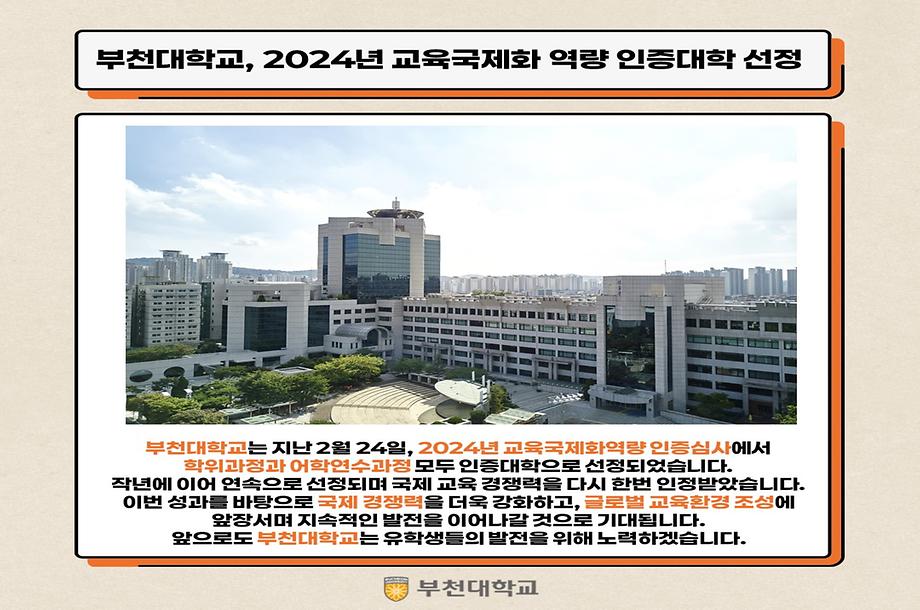 부천대학교, 2024년 교육국제화 역량 인증대학 선정

부천대학교는 지난 2월 24일, 2024년 교육국제화역량 인증심사에서 학위과정과 어학연수과정 모두 인증대학으로 선정되었습니다. 작년에 이어 연속으로 선정되며 국제 교육 경쟁력을 다시 한번 인정받았습니다. 이번 성과를 바탕으로 국제 경쟁력을 더욱 강화하고, 글로벌 교육환경 조성에 앞장서며 지속적인 발전을 이어나갈 것으로 기대됩니다. 앞으로도 부천대학교는 유학생들의 발전을 위해 노력하겠습니다.

부천대학교